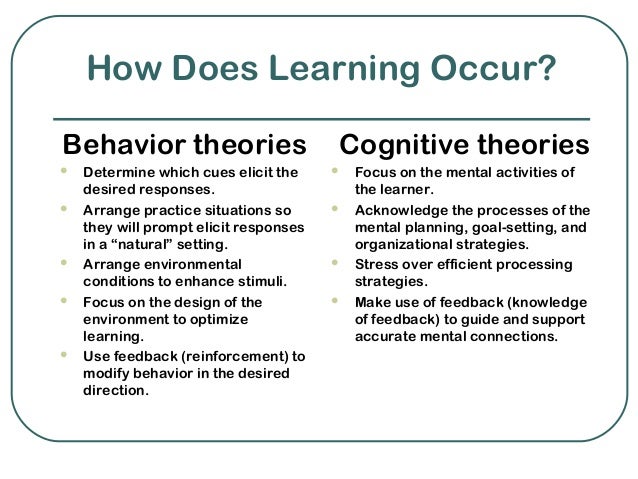 How Does Learning Occur?

Behavior theories

- Determine which cues elicit the desired responses.
- Arrange practice situations so they will prompt elicit responses in a “natural” setting.
- Arrange environmental conditions to enhance stimuli.
- Focus on the design of the environment to optimize learning.
- Use feedback (reinforcement) to modify behavior in the desired direction.

Cognitive theories

- Focus on the mental activities of the learner.
- Acknowledge the processes of the mental planning, goal-setting, and organizational strategies.
- Stress over efficient processing strategies.
- Make use of feedback (knowledge of feedback) to guide and support accurate mental connections.